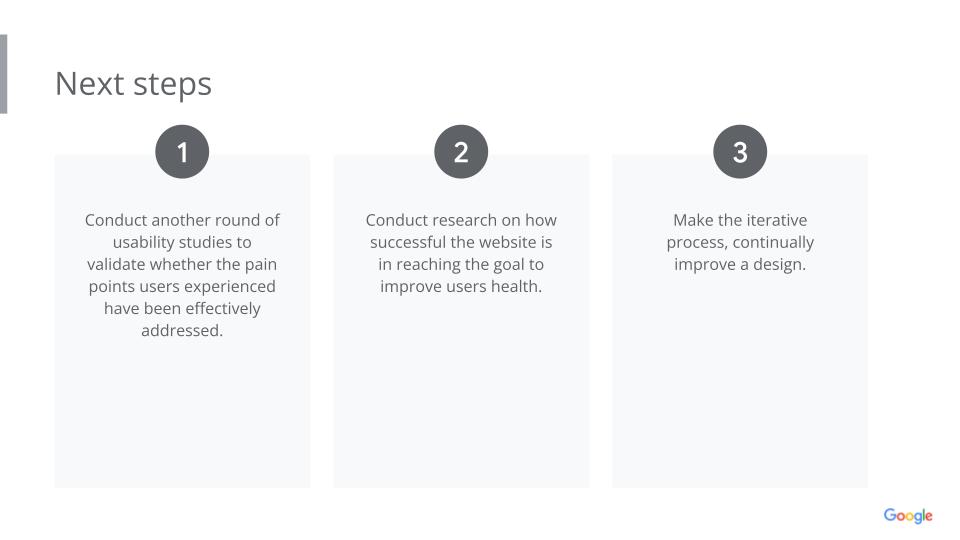 Next steps

1

Conduct another round of usability studies to validate whether the pain points users experienced have been effectively addressed.

2

Conduct research on how successful the website is in reaching the goal to improve users health.

3

Make the iterative process, continually improve a design.

Google